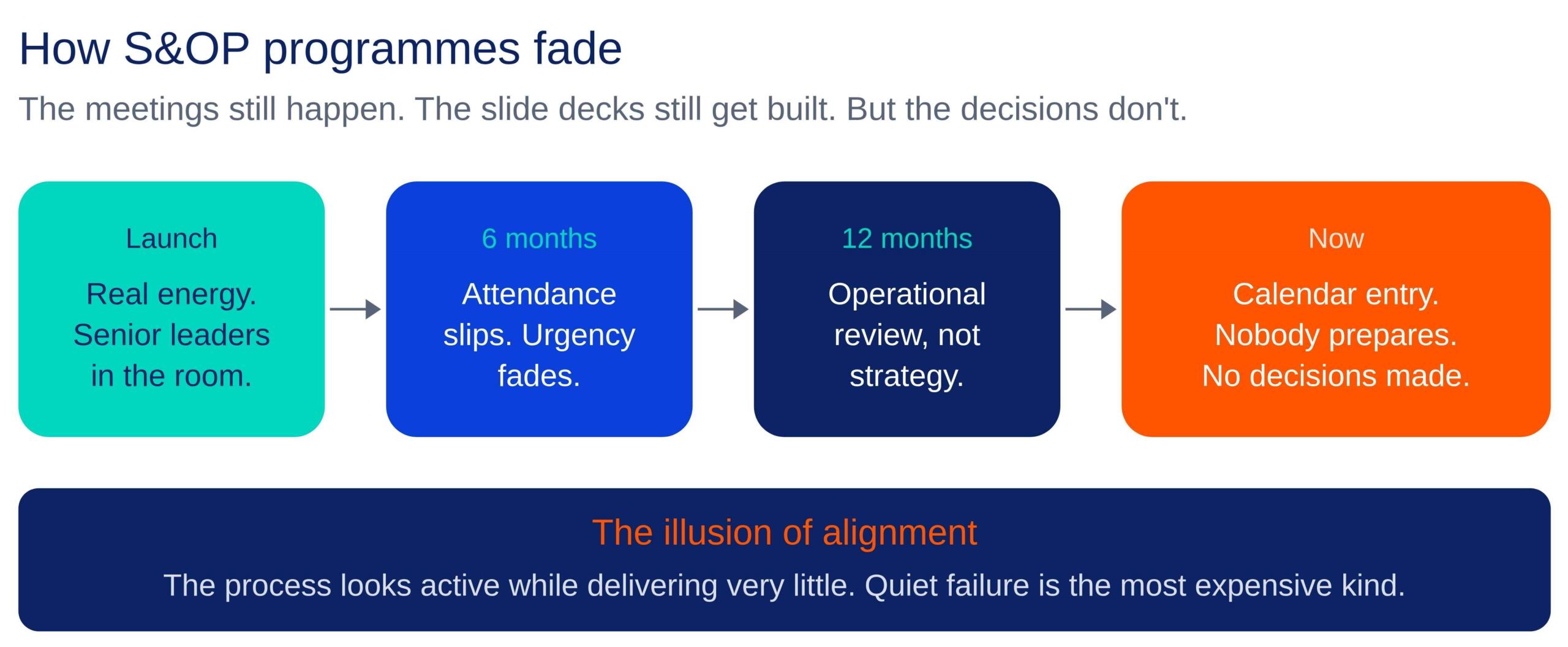 How S&OP programmes fade

The meetings still happen. The slide decks still get built. But the decisions don't.

Launch

Real energy. Senior leaders in the room.

6 months

Attendance slips. Urgency fades.

12 months

Operational review, not strategy.

Now

Calendar entry. Nobody prepares. No decisions made.

The illusion of alignment

The process looks active while delivering very little. Quiet failure is the most expensive kind.